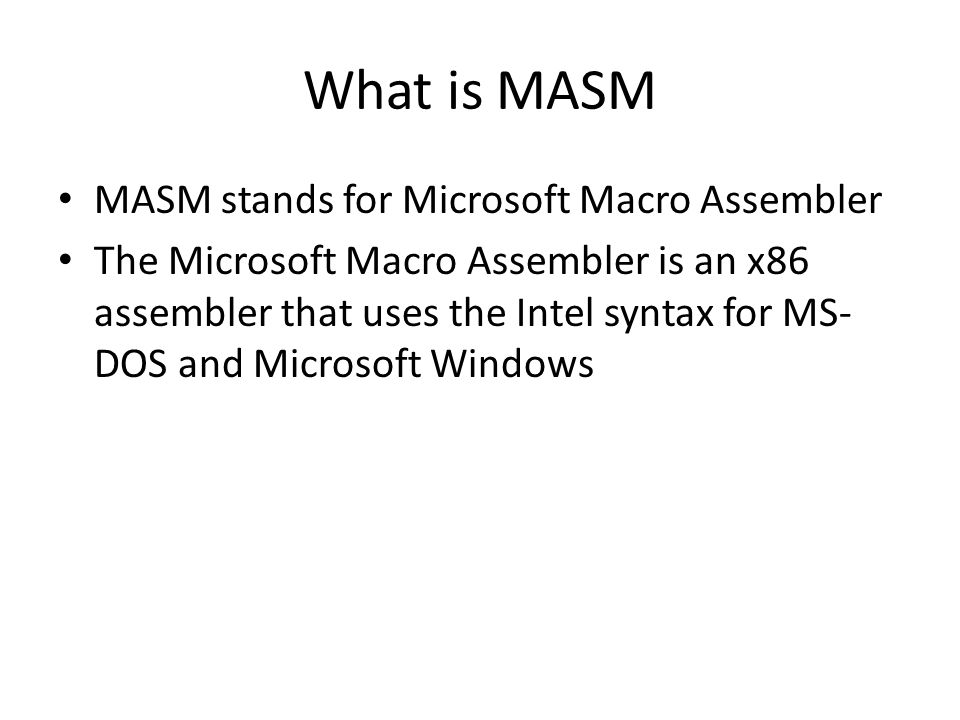 What is MASM

• MASM stands for Microsoft Macro Assembler
• The Microsoft Macro Assembler is an x86 assembler that uses the Intel syntax for MS-DOS and Microsoft Windows